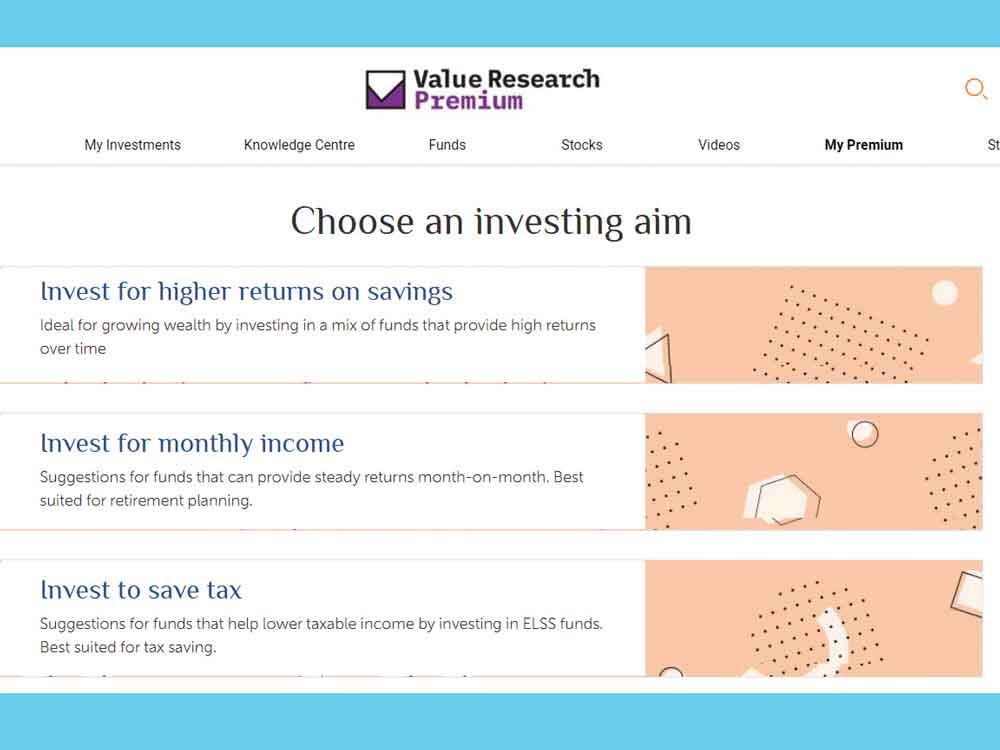 Value Research Premium

My Investments Knowledge Centre Funds Stocks Videos My Premium St

Choose an investing aim

Invest for higher returns on savings
Ideal for growing wealth by investing in a mix of funds that provide high returns over time

Invest for monthly income
Suggestions for funds that can provide steady returns month-on-month. Best suited for retirement planning.

Invest to save tax
Suggestions for funds that help lower taxable income by investing in ELSS funds. Best suited for tax saving.